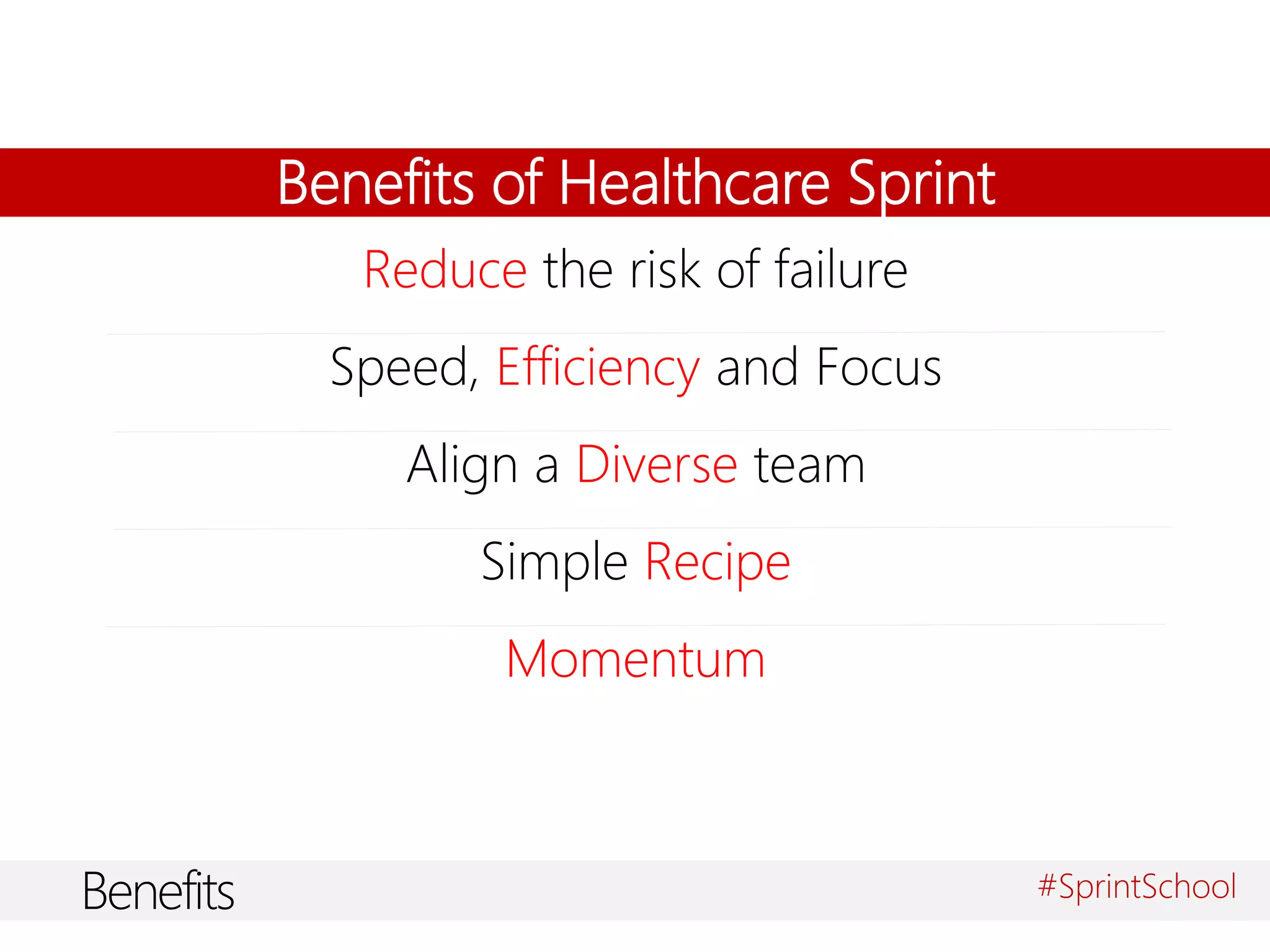 Benefits of Healthcare Sprint

Reduce the risk of failure

Speed, Efficiency and Focus

Align a Diverse team

Simple Recipe

Momentum

Benefits

#SprintSchool